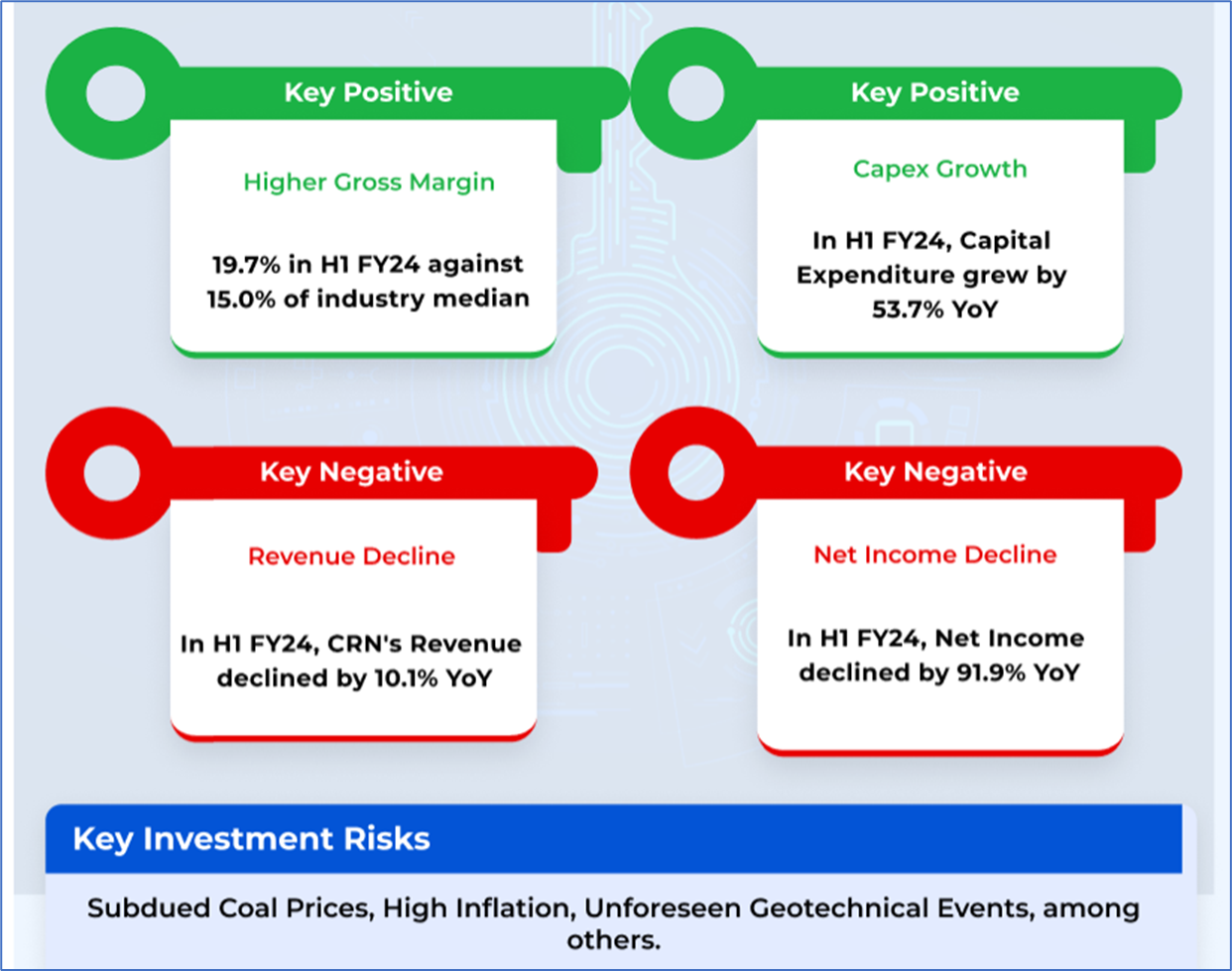 Key Positive

Higher Gross Margin

19.7% in H1 FY24 against 15.0% of industry median

Key Positive

Capex Growth

In H1 FY24, Capital Expenditure grew by 53.7% YoY

Key Negative

Revenue Decline

In H1 FY24, CRN's Revenue declined by 10.1% YoY

Key Negative

Net Income Decline

In H1 FY24, Net Income declined by 91.9% YoY

Key Investment Risks

Subdued Coal Prices, High Inflation, Unforeseen Geotechnical Events, among others.